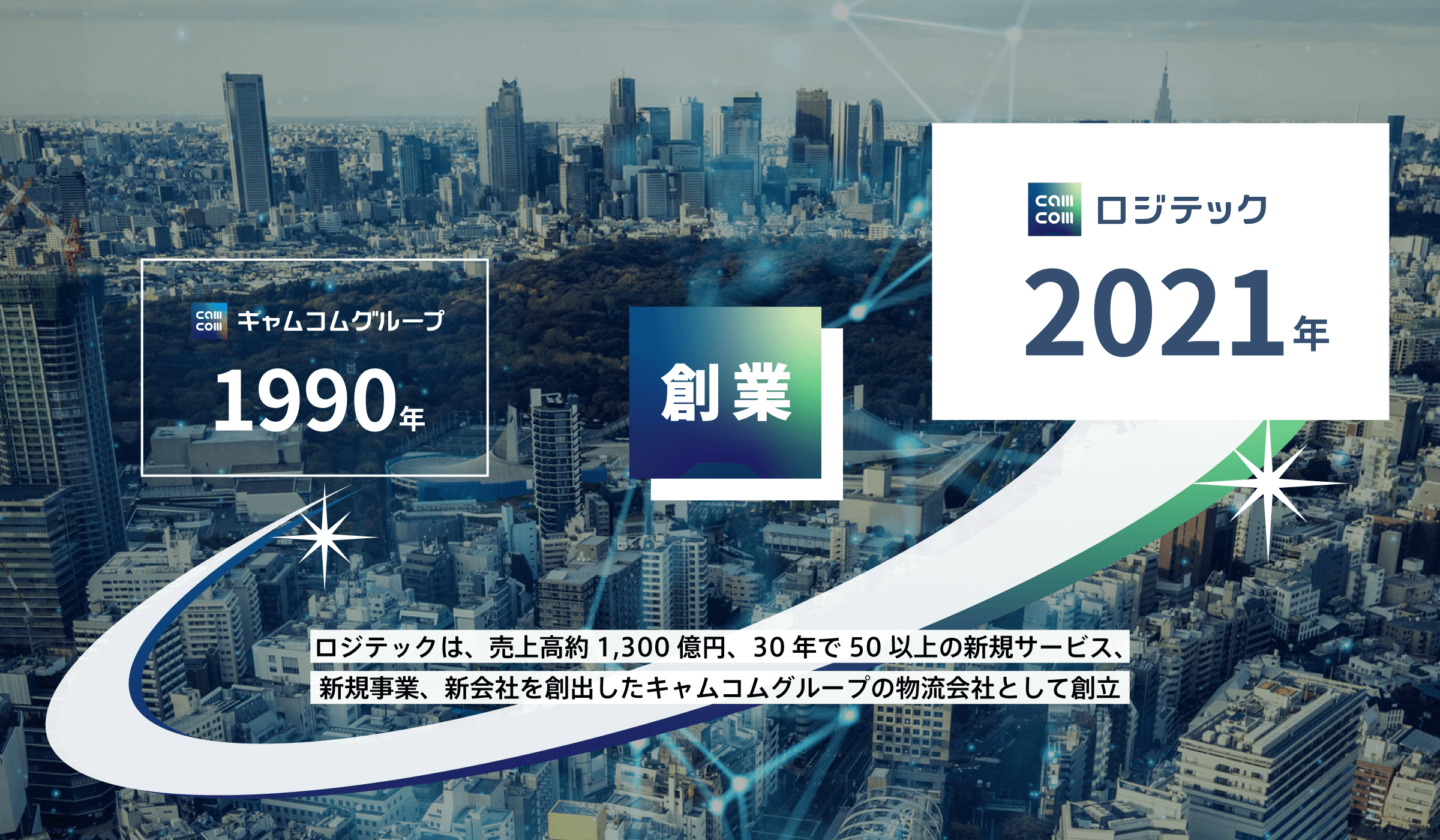 cam com キャムコムグループ

1990年

創業

cam com ロジテック

2021年

ロジテックは、売上高約 1,300 億円、30 年で 50 以上の新規サービス、新規事業、新会社を創出したキャムコムグループの物流会社として創立